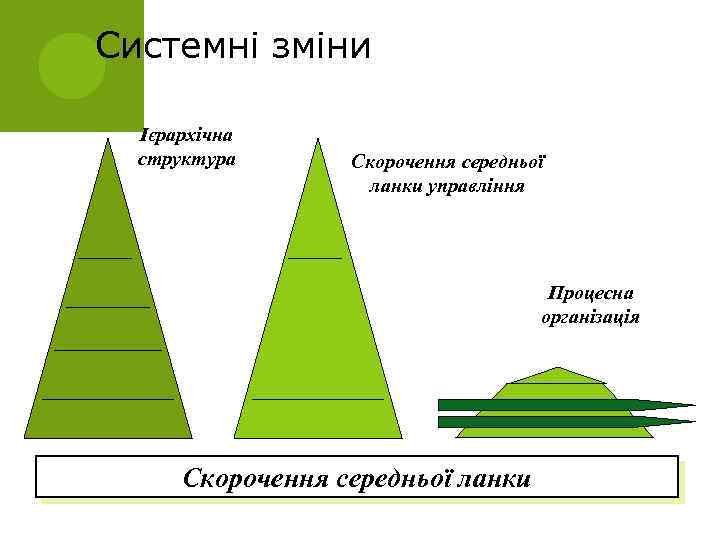 Системні зміни

Ієрархічна структура

Скорочення середньої ланки управління

Процесна організація

Скорочення середньої ланки